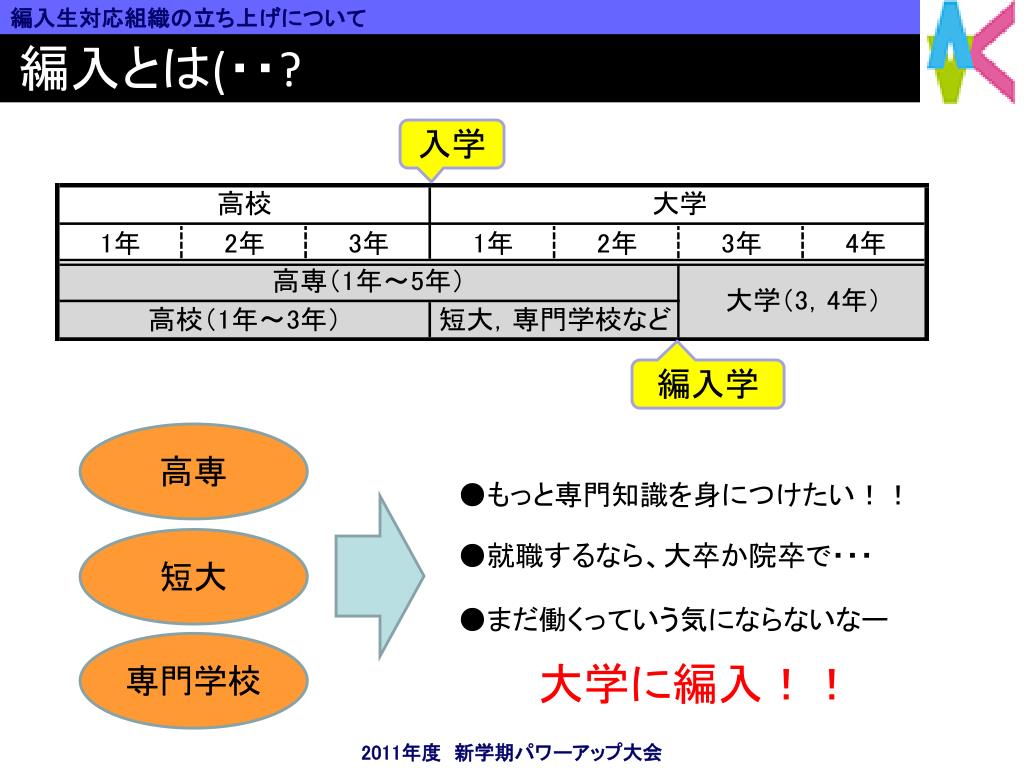 編入生対応組織の立ち上げについて

編入とは(･･?

入学

| 高校 | | | 大学 | | | |
|---|---|---|---|---|---|---|
| 1年 | 2年 | 3年 | 1年 | 2年 | 3年 | 4年 |
| 高専（1年～5年） | | | | | 大学（3，4年） | |
| 高校（1年～3年） | | | 短大，専門学校など | | | |

編入学

高専

短大

専門学校

●もっと専門知識を身につけたい！！

●就職するなら、大卒か院卒で･･･

●まだ働くっていう気にならないなー

大学に編入！！

2011年度 新学期パワーアップ大会